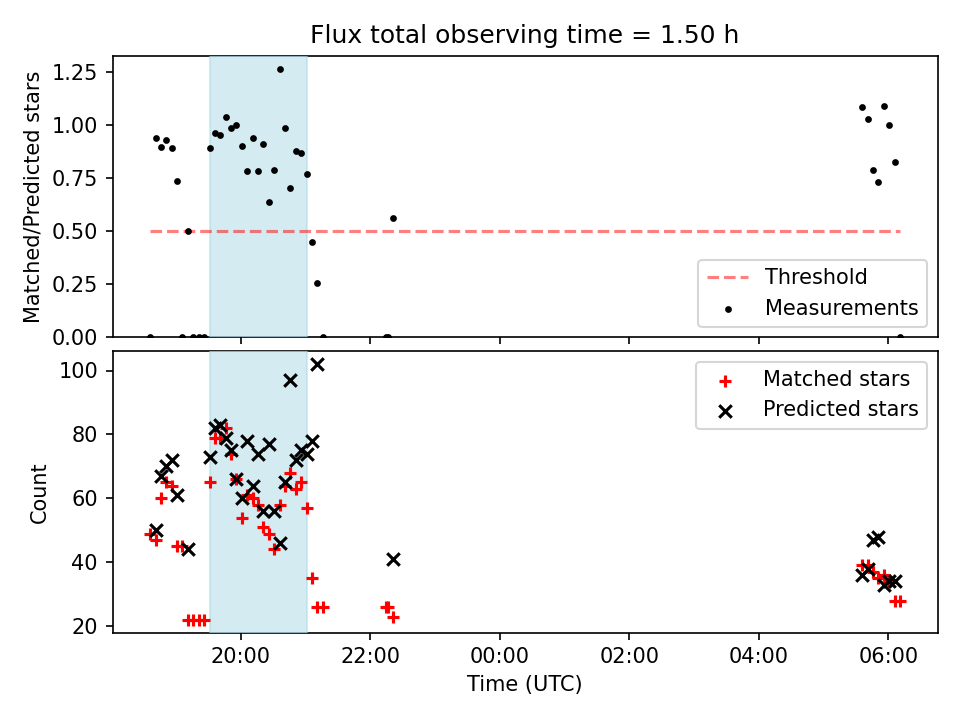 Flux total observing time = 1.50 h

Matched/Predicted stars

1.25
1.00
0.75
0.50
0.25
0.00

Threshold
Measurements

Count

100
80
60
40
20

Matched stars
Predicted stars

20:00
22:00
00:00
02:00
04:00
06:00

Time (UTC)